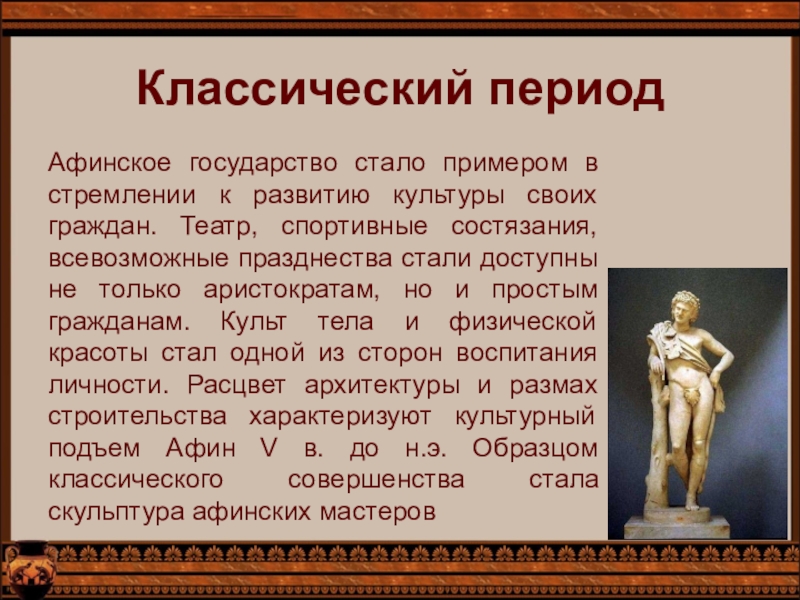 Классический период

Афинское государство стало примером в стремлении к развитию культуры своих граждан. Театр, спортивные состязания, всевозможные празднества стали доступны не только аристократам, но и простым гражданам. Культ тела и физической красоты стал одной из сторон воспитания личности. Расцвет архитектуры и размах строительства характеризуют культурный подъем Афин V в. до н.э. Образцом классического совершенства стала скульптура афинских мастеров